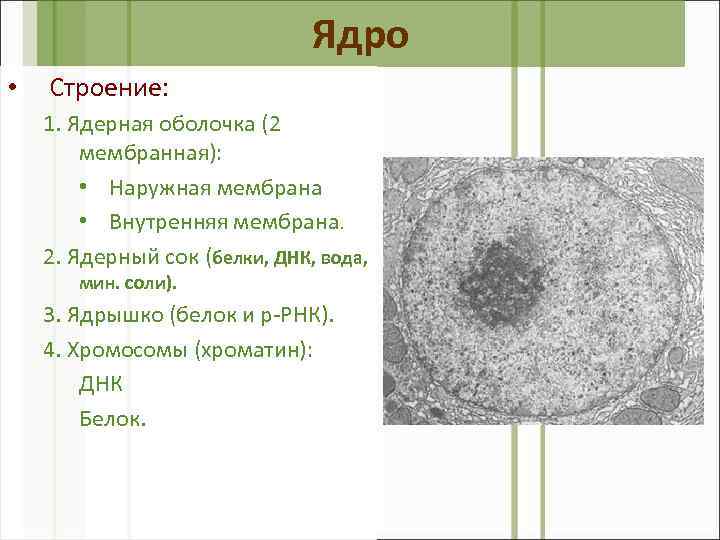 Ядро

• Строение:

1. Ядерная оболочка (2 мембранная):

• Наружная мембрана

• Внутренняя мембрана.

2. Ядерный сок (белки, ДНК, вода, мин. соли).

3. Ядрышко (белок и р-РНК).

4. Хромосомы (хроматин):

ДНК

Белок.